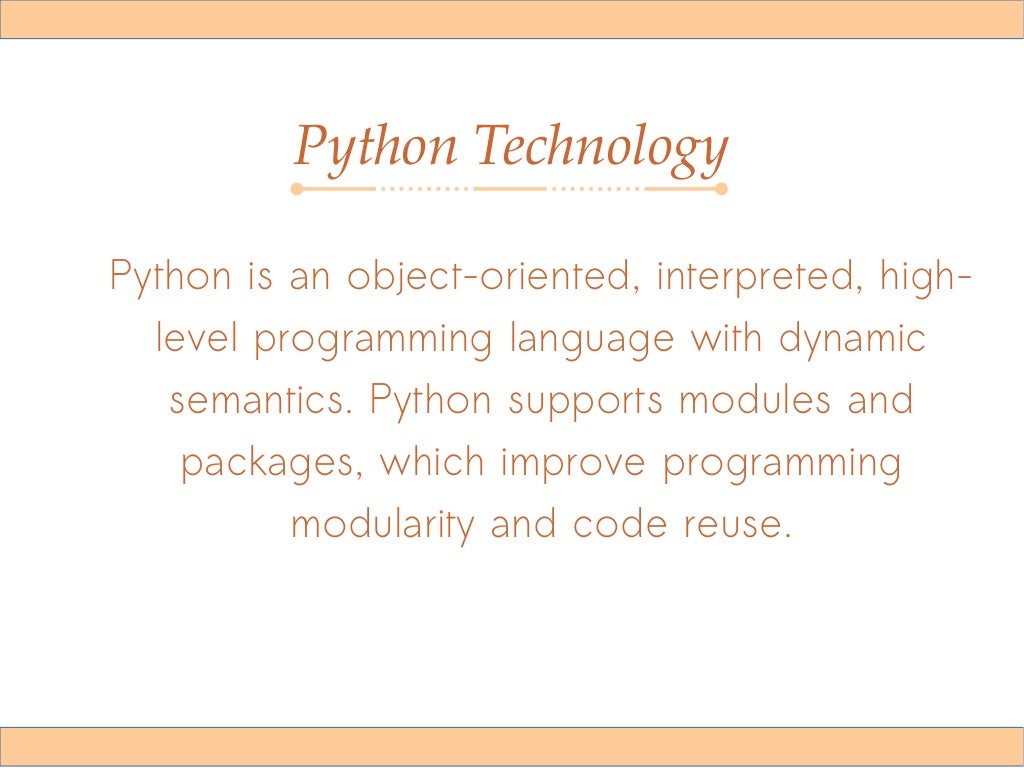 Python Technology

Python is an object-oriented, interpreted, high-level programming language with dynamic semantics. Python supports modules and packages, which improve programming modularity and code reuse.